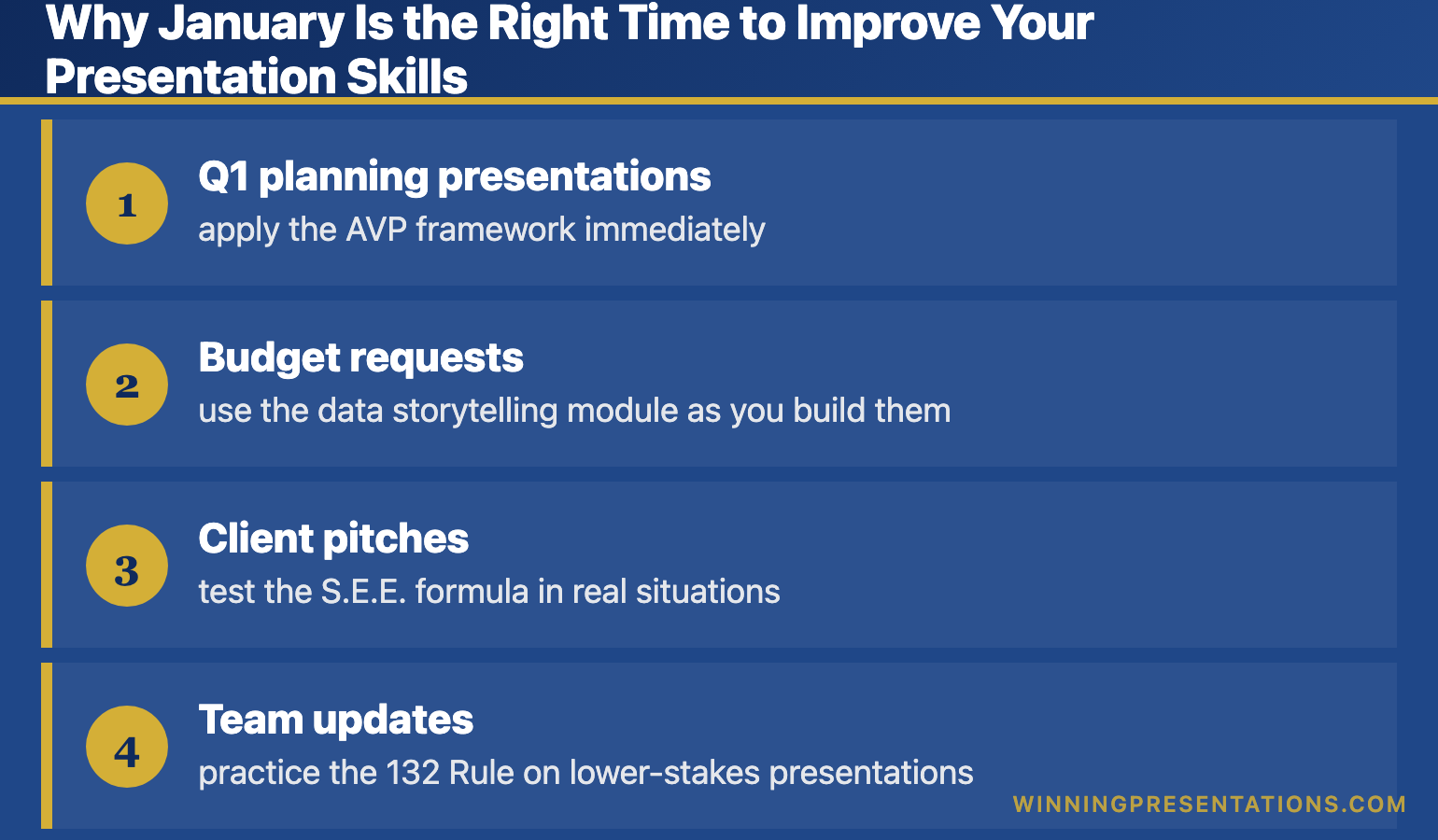 Why January Is the Right Time to Improve Your Presentation Skills

1
Q1 planning presentations
apply the AVP framework immediately

2
Budget requests
use the data storytelling module as you build them

3
Client pitches
test the S.E.E. formula in real situations

4
Team updates
practice the 132 Rule on lower-stakes presentations

WINNINGPRESENTATIONS.COM